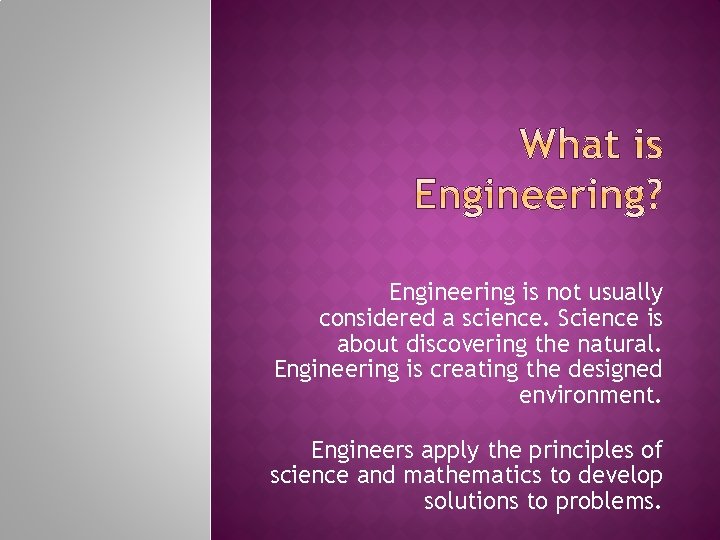 What is Engineering?

Engineering is not usually considered a science. Science is about discovering the natural. Engineering is creating the designed environment.

Engineers apply the principles of science and mathematics to develop solutions to problems.